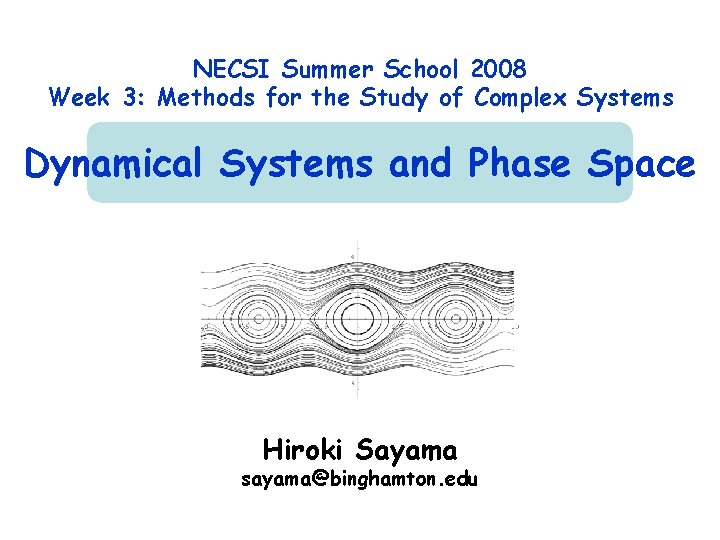 NECSI Summer School 2008
Week 3: Methods for the Study of Complex Systems

Dynamical Systems and Phase Space

Hiroki Sayama
sayama@binghamton.edu